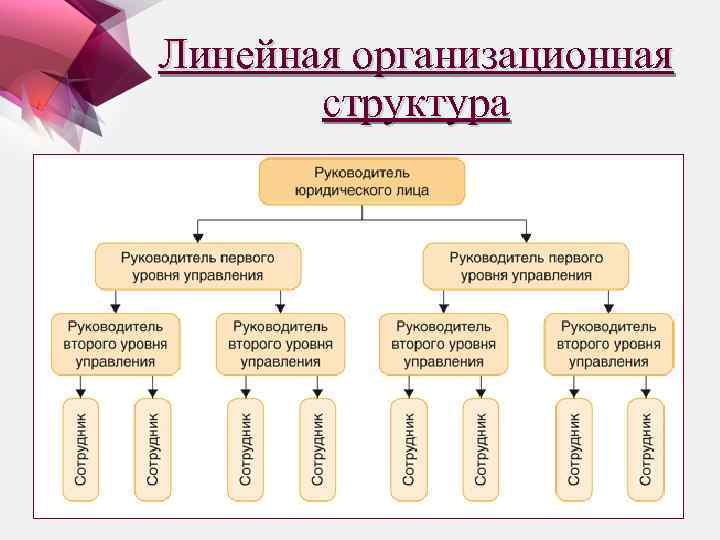 Линейная организационная структура

Руководитель юридического лица

Руководитель первого уровня управления

Руководитель первого уровня управления

Руководитель второго уровня управления

Руководитель второго уровня управления

Руководитель второго уровня управления

Руководитель второго уровня управления

Сотрудник

Сотрудник

Сотрудник

Сотрудник

Сотрудник

Сотрудник

Сотрудник

Сотрудник